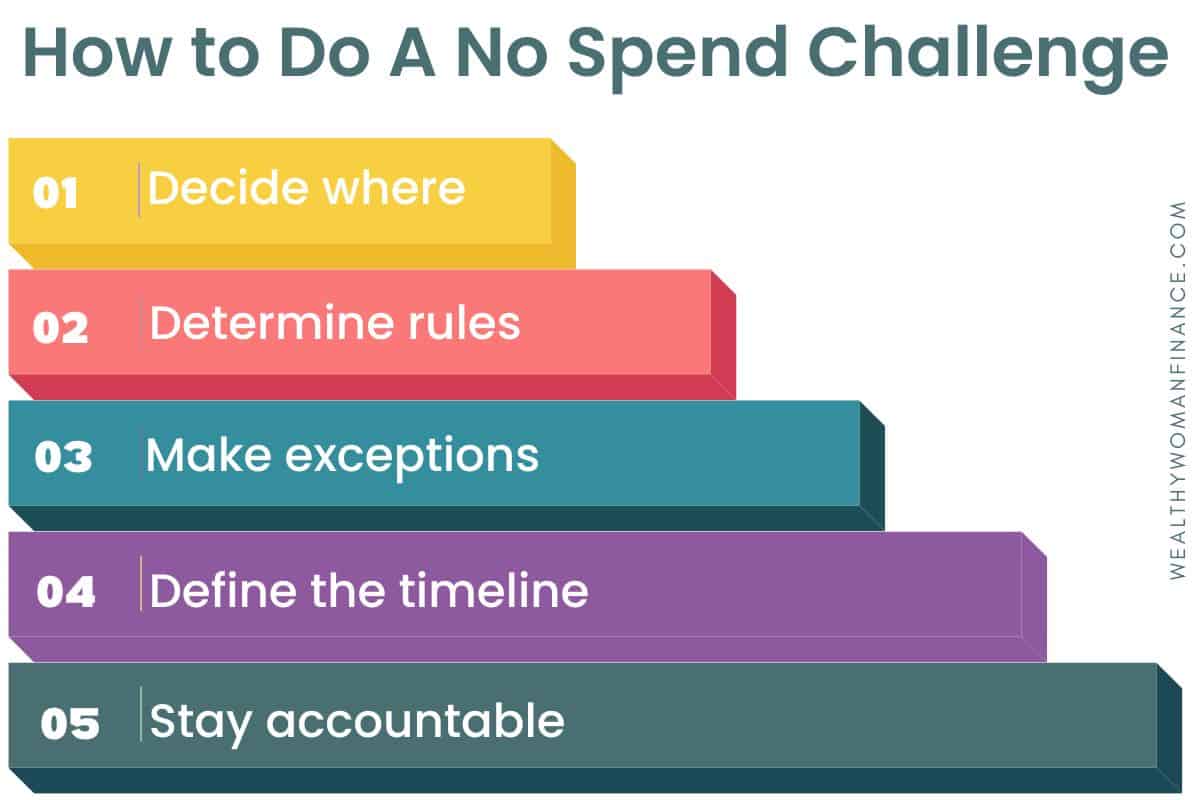 How to Do A No Spend Challenge

01 Decide where

02 Determine rules

03 Make exceptions

04 Define the timeline

05 Stay accountable

WEALTHYWOMANFINANCE.COM